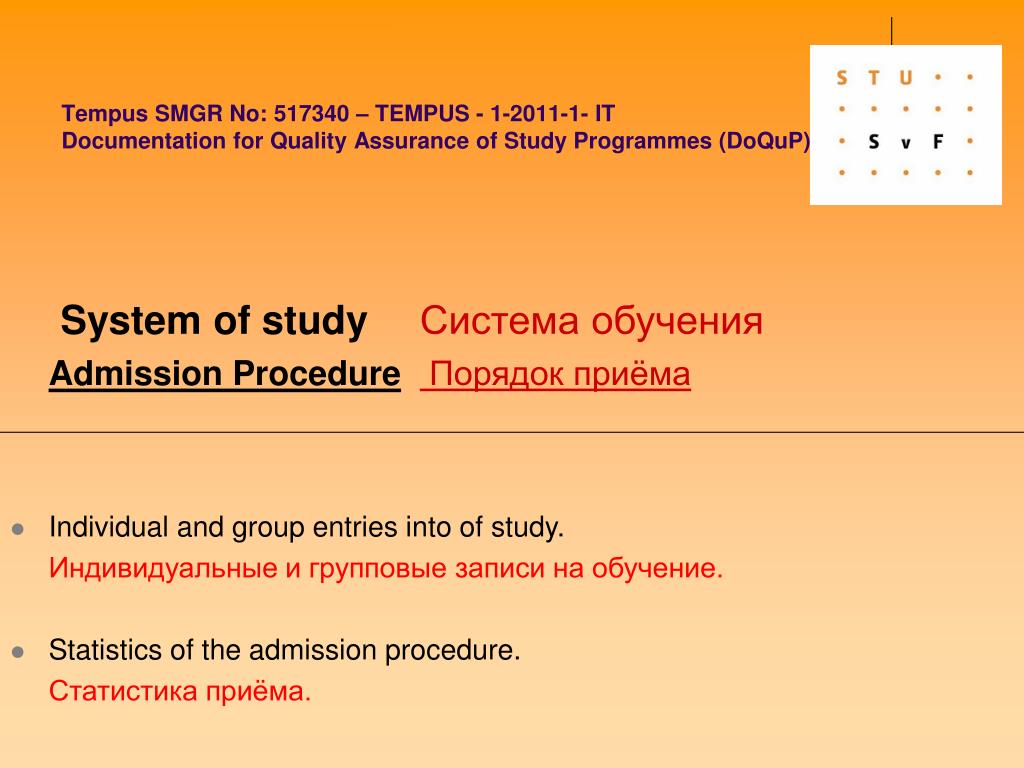 Tempus SMGR No: 517340 – TEMPUS - 1-2011-1- IT
Documentation for Quality Assurance of Study Programmes (DoQuP)

S T U
S v F

System of study Система обучения
Admission Procedure Порядок приёма

Individual and group entries into of study.
Индивидуальные и групповые записи на обучение.

Statistics of the admission procedure.
Статистика приёма.